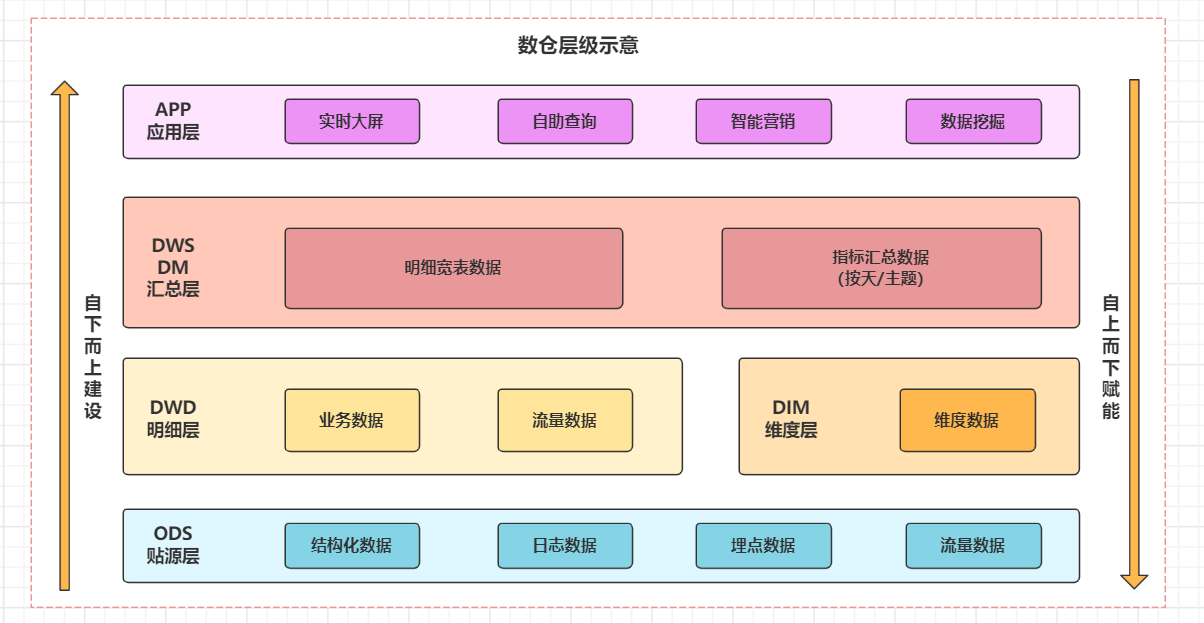 数仓层级示意

自下而上建设

APP
应用层

实时大屏

自助查询

智能营销

数据挖掘

DWS
DM
汇总层

明细宽表数据

指标汇总数据
(按天/主题)

DWD
明细层

业务数据

流量数据

DIM
维度层

维度数据

ODS
贴源层

结构化数据

日志数据

埋点数据

流量数据

自上而下赋能